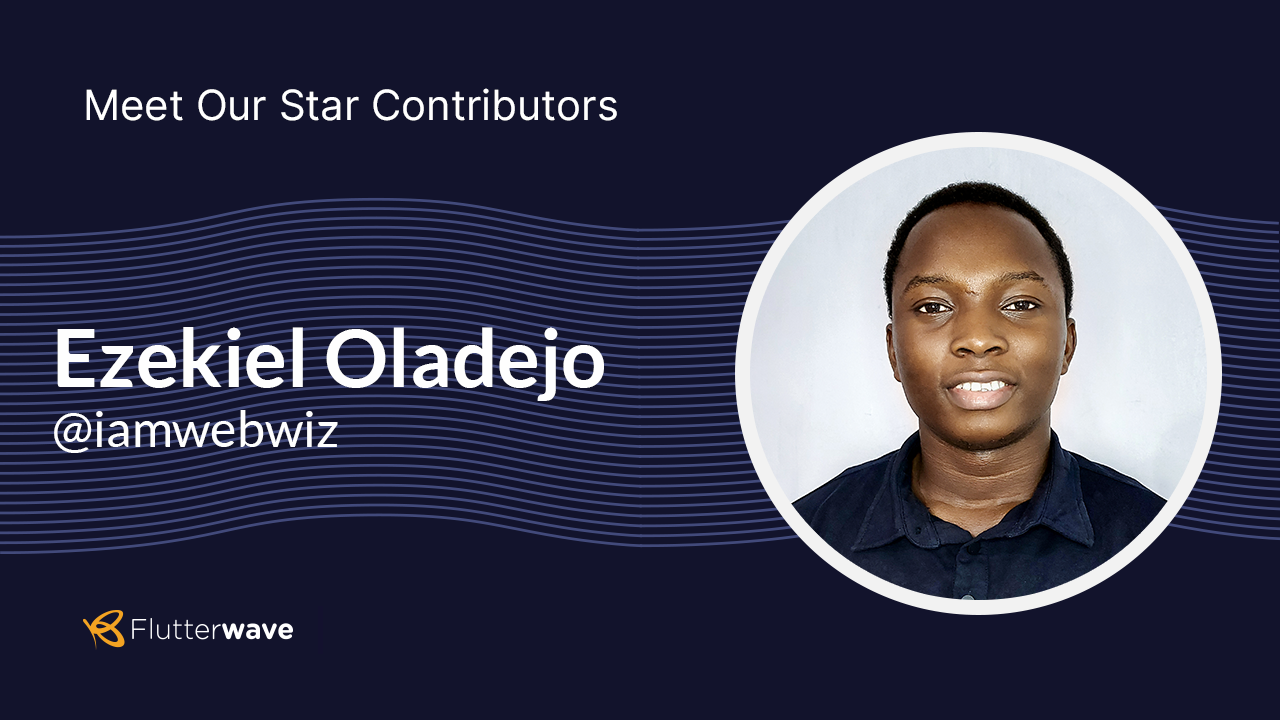 Meet Our Star Contributors

Ezekiel Oladejo
@iamwebwiz

Flutterwave